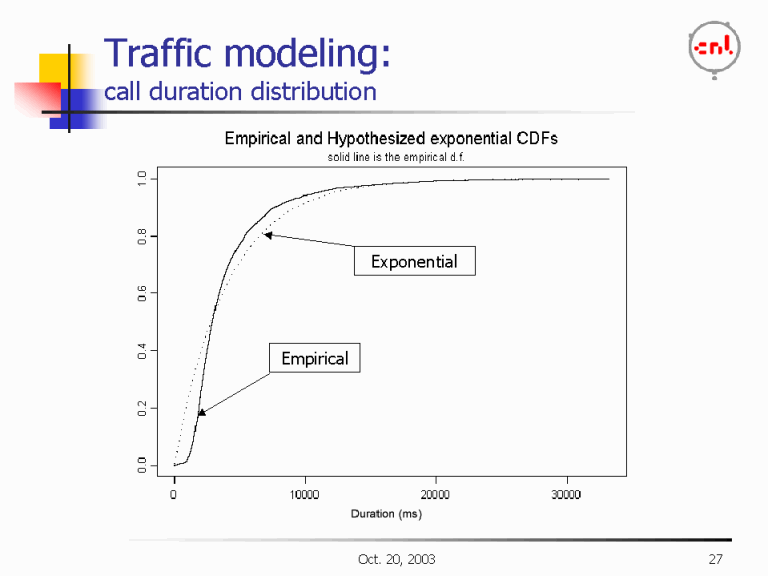 Traffic modeling:
call duration distribution

cnl

Empirical and Hypothesized exponential CDFs
solid line is the empirical d.f.

1.0
0.8
0.6
0.4
0.2
0.0

Exponential

Empirical

0
10000
20000
30000
Duration (ms)

Oct. 20, 2003

27